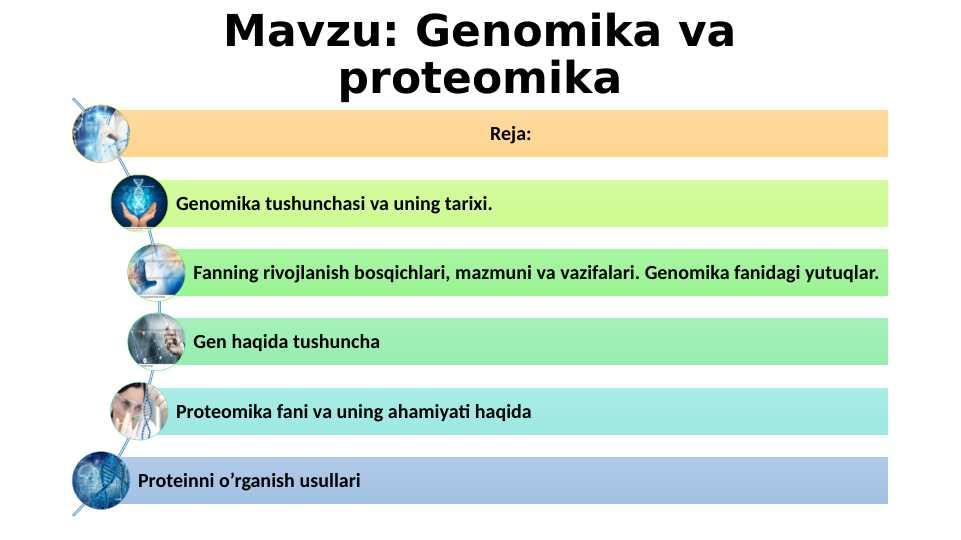 Mavzu: Genomika va proteomika

Reja:

Genomika tushunchasi va uning tarixi.

Fanning rivojlanish bosqichlari, mazmuni va vazifalari. Genomika fanidagi yutuqlar.

Gen haqida tushuncha

Proteomika fani va uning ahamiyati haqida

Proteinni o’rganish usullari